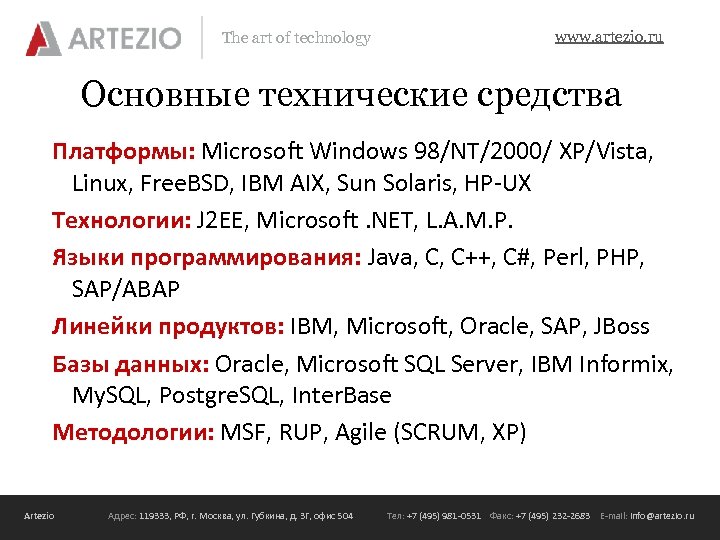 ARTEZIO The art of technology www.artezio.ru

Основные технические средства

Платформы: Microsoft Windows 98/NT/2000/ XP/Vista, Linux, FreeBSD, IBM AIX, Sun Solaris, HP-UX

Технологии: J2EE, Microsoft .NET, L.A.M.P.

Языки программирования: Java, C, C++, C#, Perl, PHP, SAP/ABAP

Линейки продуктов: IBM, Microsoft, Oracle, SAP, JBoss

Базы данных: Oracle, Microsoft SQL Server, IBM Informix, MySQL, PostgreSQL, InterBase

Методологии: MSF, RUP, Agile (SCRUM, XP)

Artezio Адрес: 119333, РФ, г. Москва, ул. Губкина, д. 3Г, офис 504 Тел: +7 (495) 981-0531 Факс: +7 (495) 232-2683 E-mail: info@artezio.ru